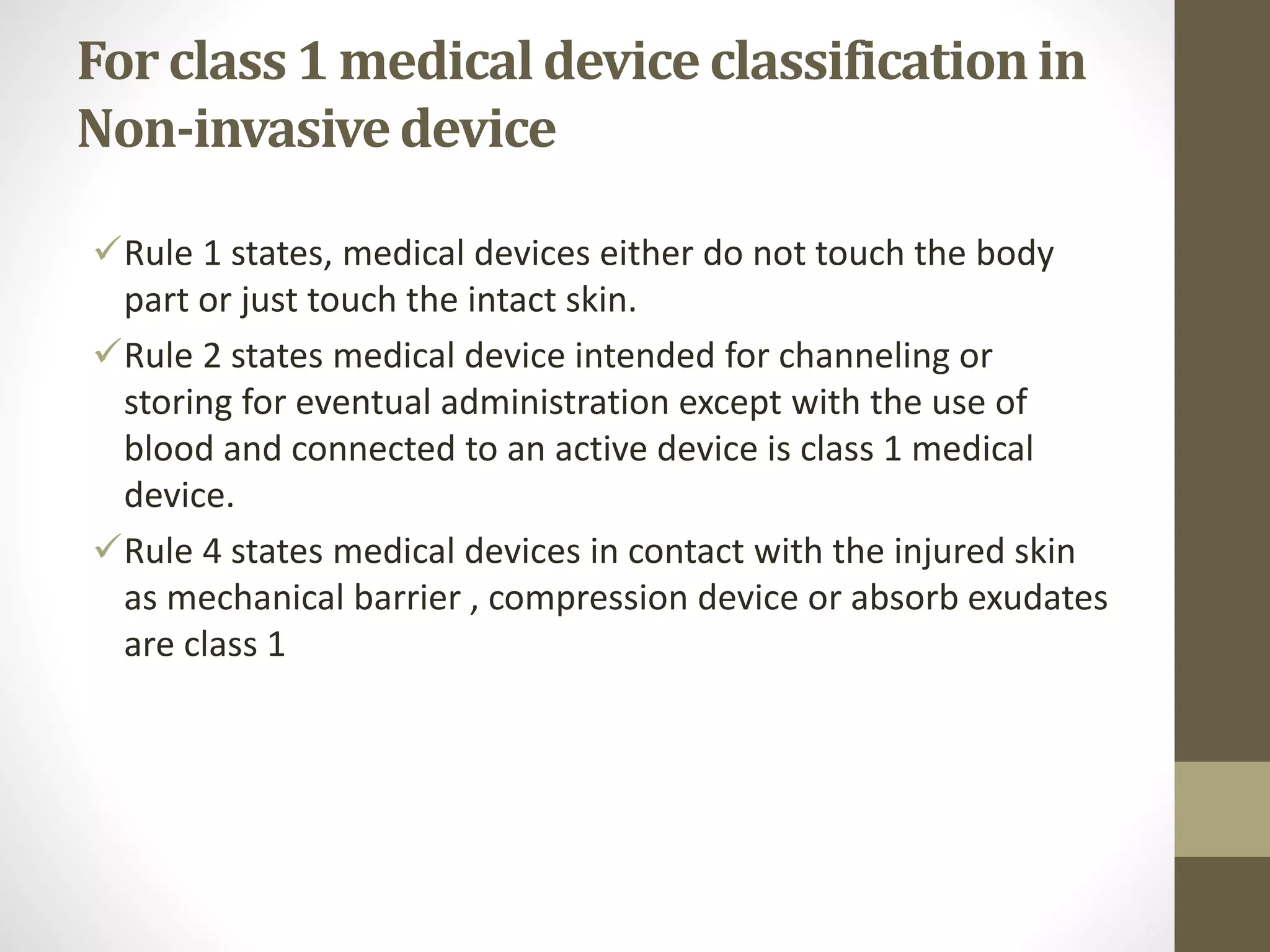 For class 1 medical device classification in Non-invasive device

✓Rule 1 states, medical devices either do not touch the body part or just touch the intact skin.

✓Rule 2 states medical device intended for channeling or storing for eventual administration except with the use of blood and connected to an active device is class 1 medical device.

✓Rule 4 states medical devices in contact with the injured skin as mechanical barrier , compression device or absorb exudates are class 1